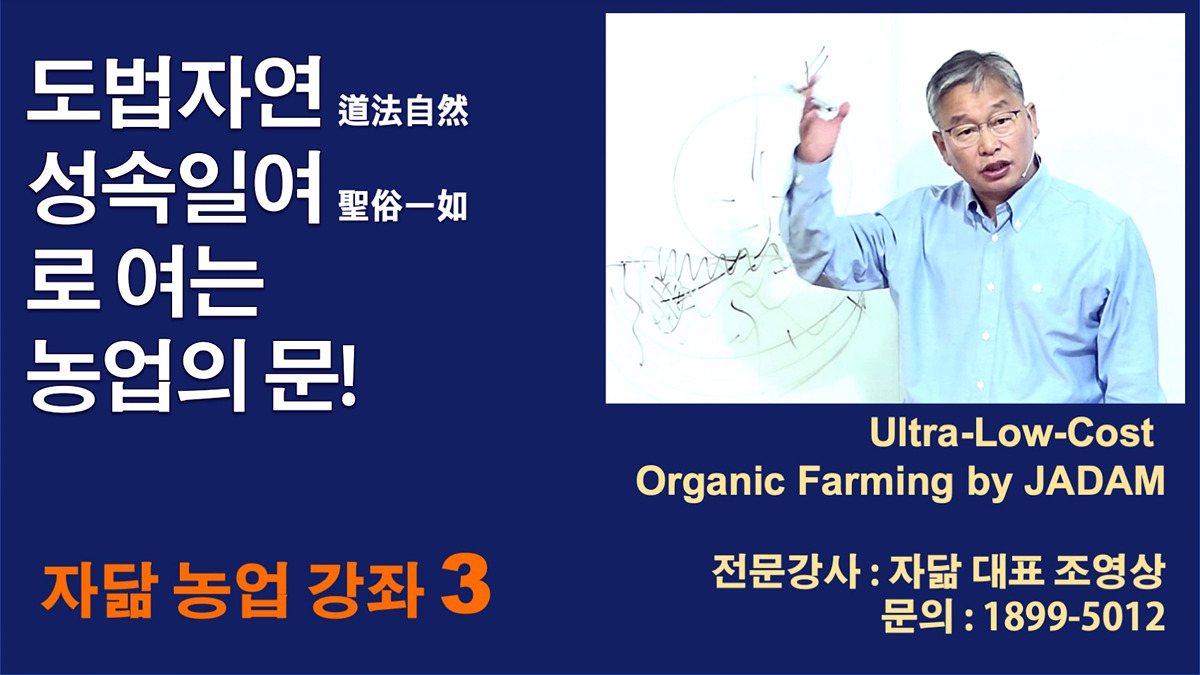 도법자연 道法自然
성속일여 聖俗一如
로 여는
농업의 문!

Ultra-Low-Cost
Organic Farming by JADAM

자닮 농업 강좌 3

전문강사 : 자닮 대표 조영상
문의 : 1899-5012